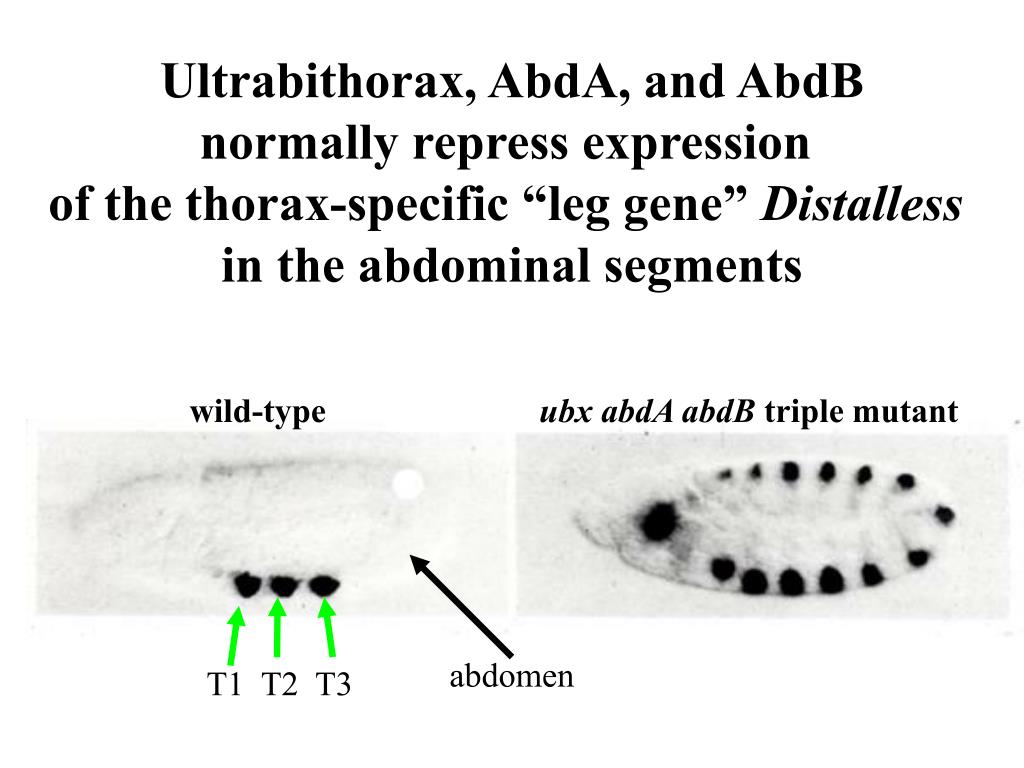 Ultrabithorax, AbdA, and AbdB normally repress expression of the thorax-specific “leg gene” Distalless in the abdominal segments

wild-type

ubx abdA abdB triple mutant

T1 T2 T3

abdomen